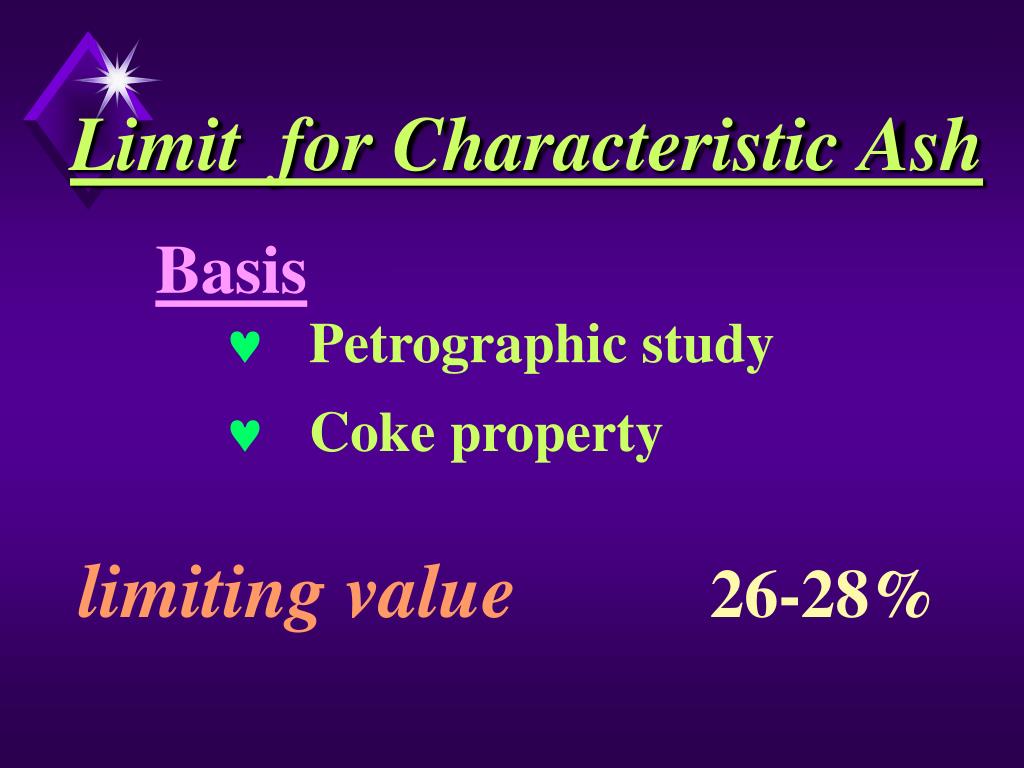 Limit  for Characteristic Ash

Basis

♥ Petrographic study

♥ Coke property

limiting value 26-28%